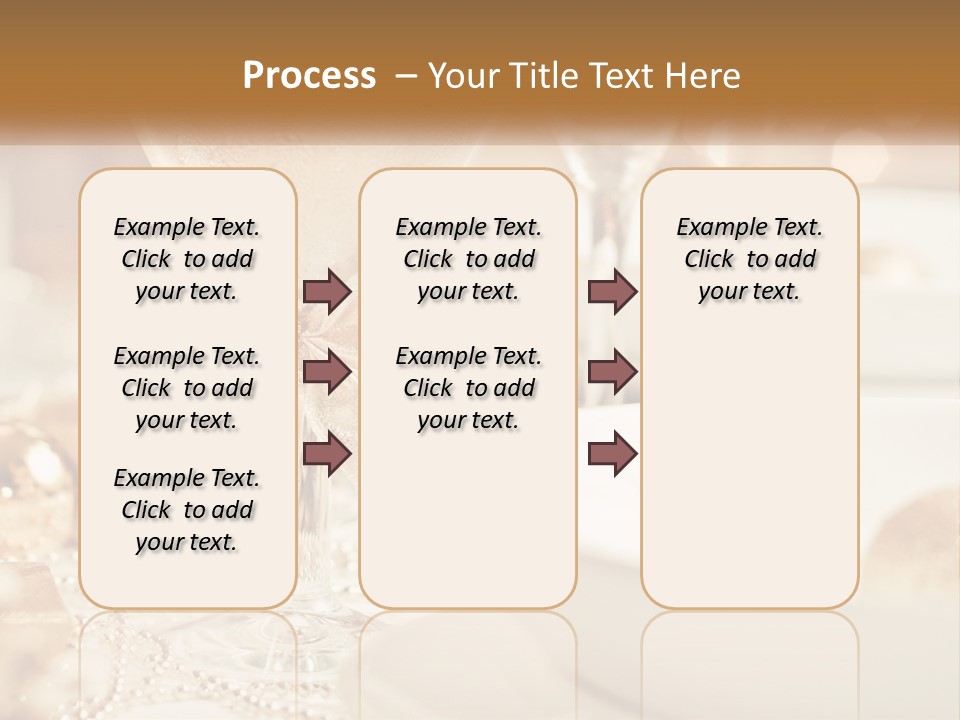 Process – Your Title Text Here

Example Text. Click to add your text.

Example Text. Click to add your text.

Example Text. Click to add your text.

Example Text. Click to add your text.

Example Text. Click to add your text.

Example Text. Click to add your text.